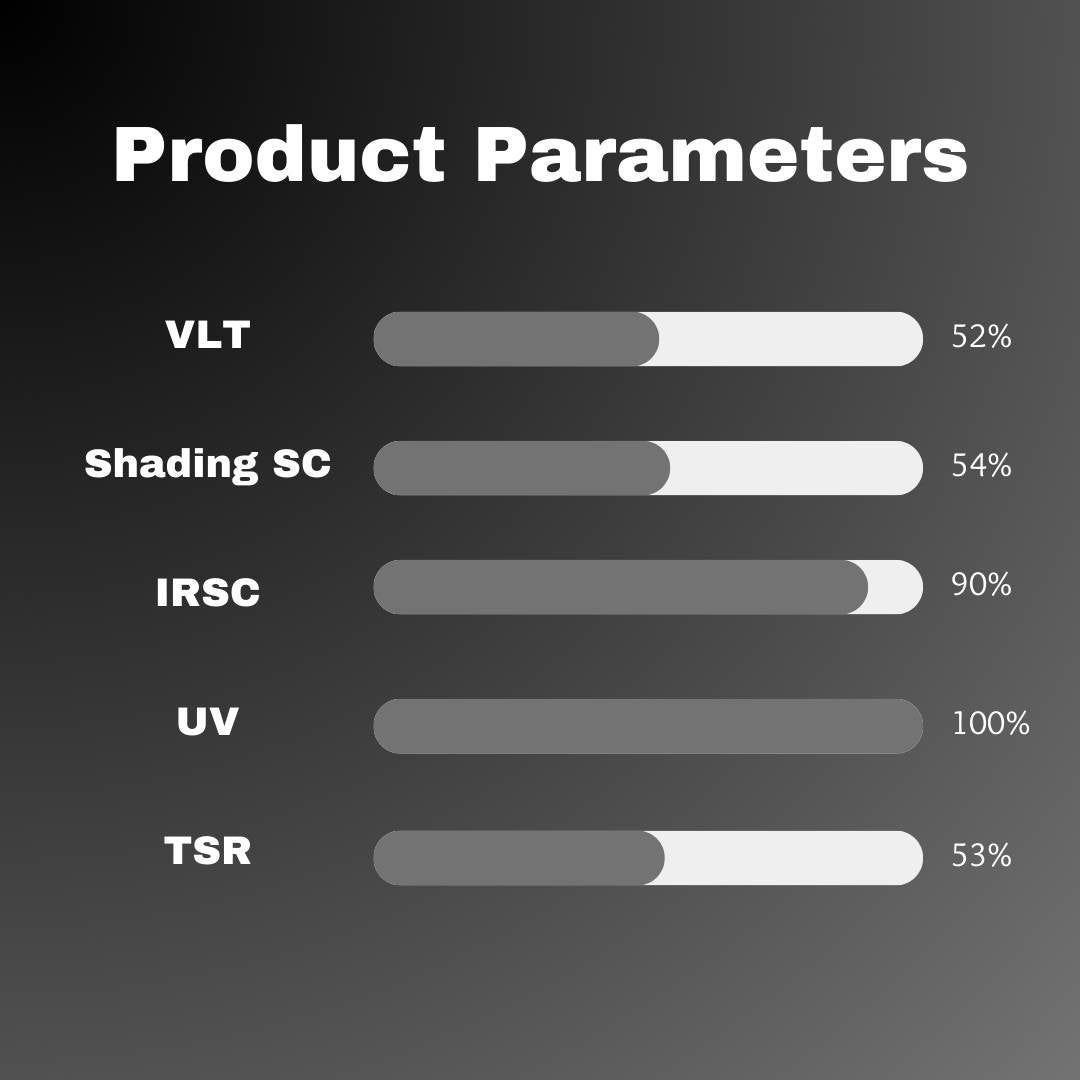 Product Parameters

VLT 52%

Shading SC 54%

IRSC 90%

UV 100%

TSR 53%